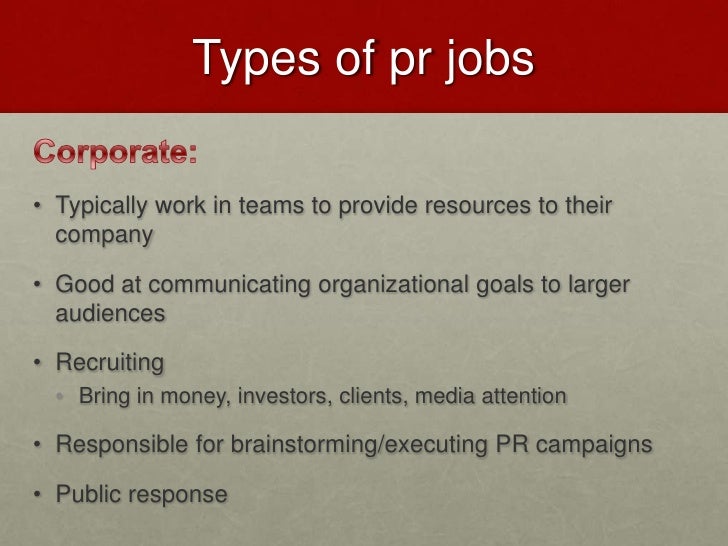 Types of pr jobs

Corporate:

• Typically work in teams to provide resources to their company

• Good at communicating organizational goals to larger audiences

• Recruiting
  • Bring in money, investors, clients, media attention

• Responsible for brainstorming/executing PR campaigns

• Public response